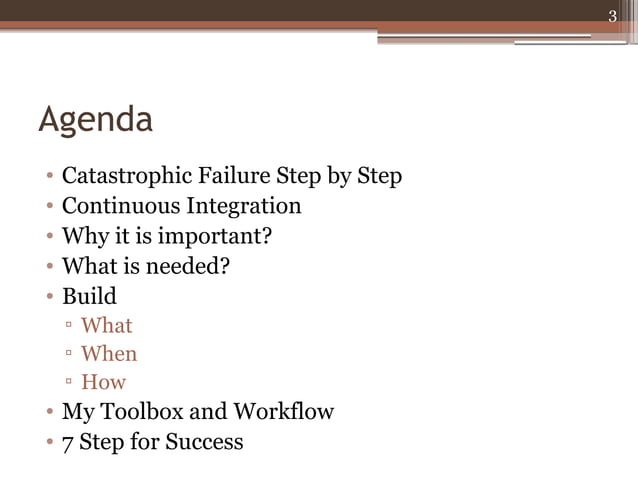 3

Agenda

• Catastrophic Failure Step by Step
• Continuous Integration
• Why it is important?
• What is needed?
• Build
▫ What
▫ When
▫ How
• My Toolbox and Workflow
• 7 Step for Success